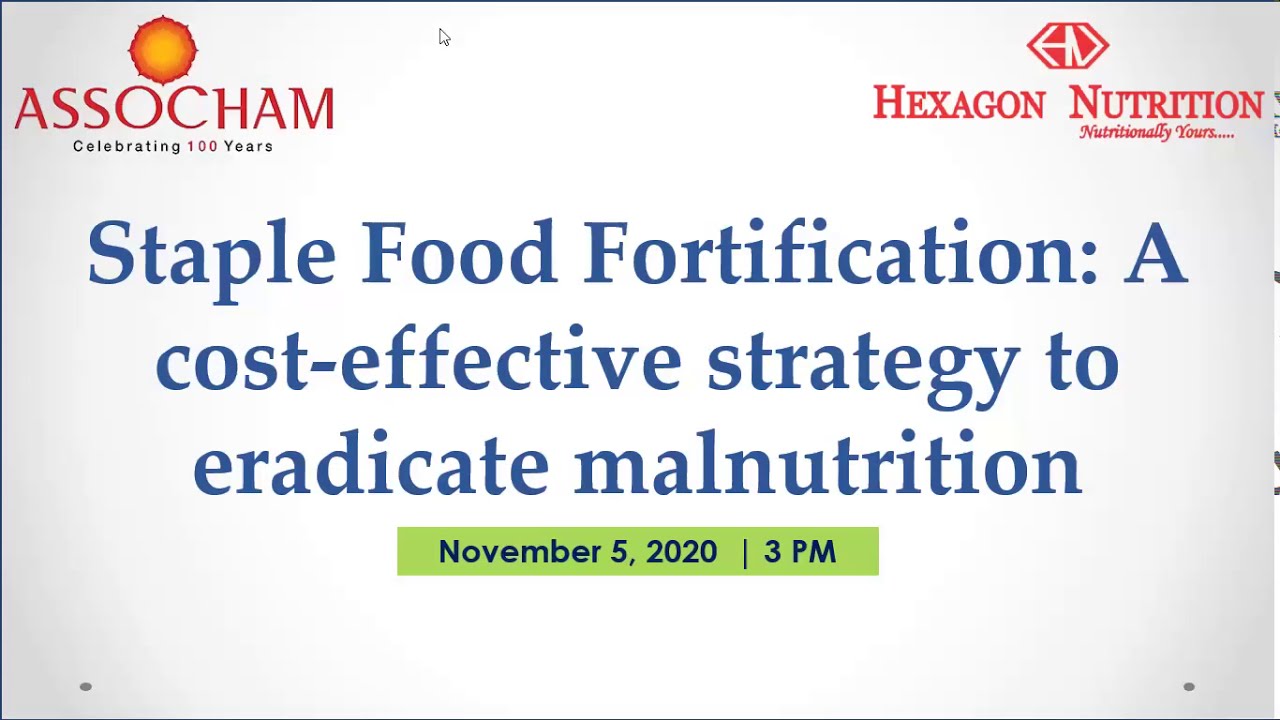 ASSOCHAM
Celebrating 100 Years

HEXAGON NUTRITION
Nutritionally Yours.....

Staple Food Fortification: A cost-effective strategy to eradicate malnutrition

November 5, 2020 | 3 PM